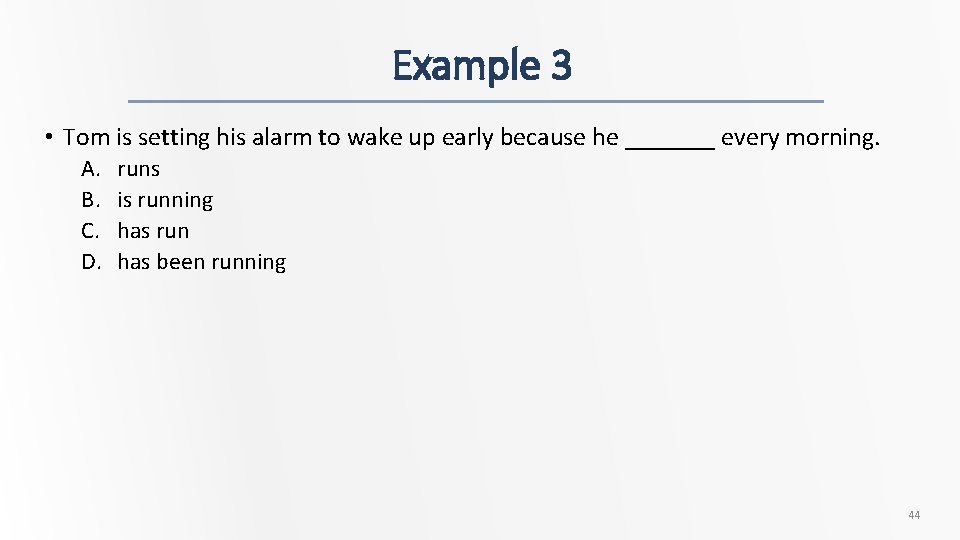 Example 3

• Tom is setting his alarm to wake up early because he _______ every morning.

A. runs
B. is running
C. has run
D. has been running

44